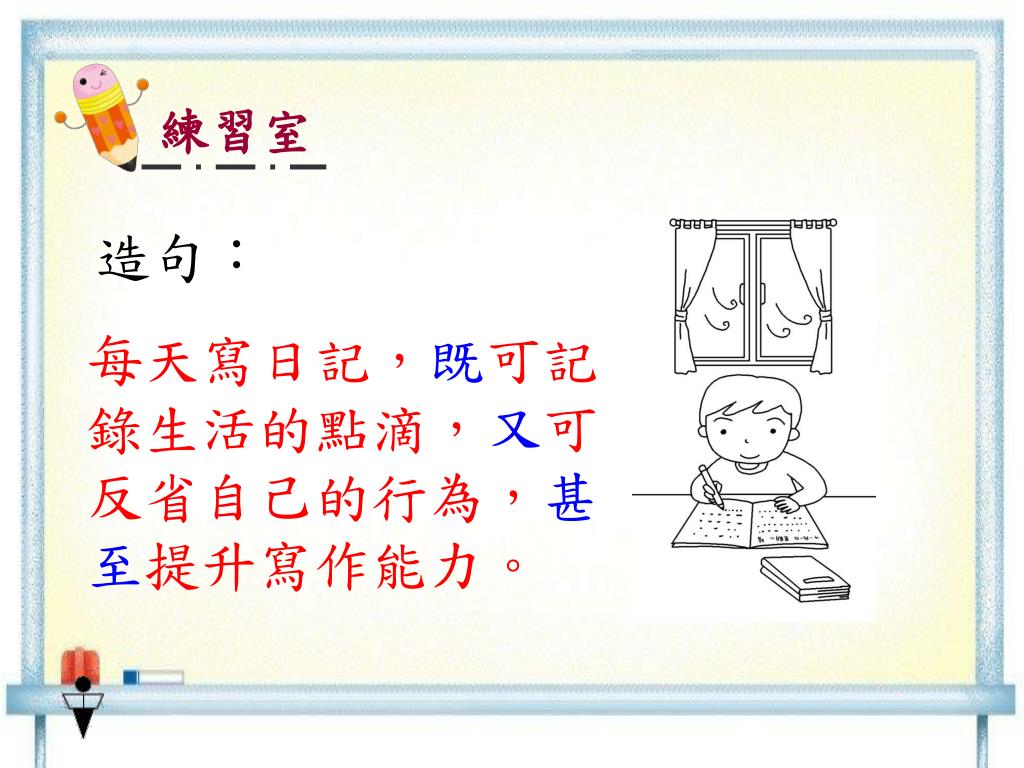 練習室

造句：

每天寫日記，既可記錄生活的點滴，又可反省自己的行為，甚至提升寫作能力。